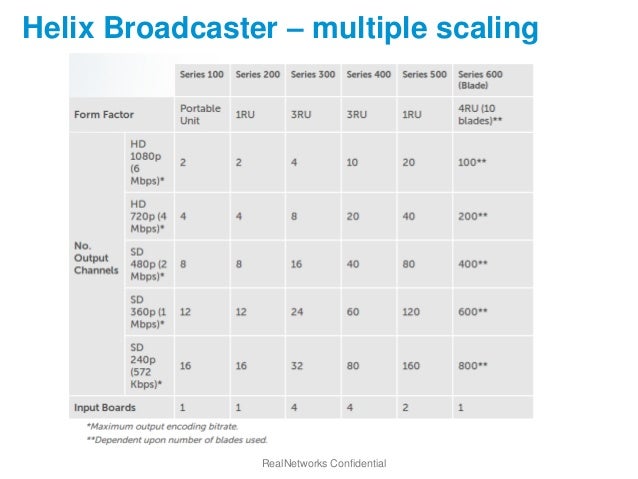 Helix Broadcaster – multiple scaling

| | | Series 100 | Series 200 | Series 300 | Series 400 | Series 500 | Series 600 (Blade) |
|---|---|---|---|---|---|---|---|
| Form Factor | | Portable Unit | 1RU | 3RU | 3RU | 1RU | 4RU (10 blades)** |
| No. Output Channels | HD 1080p (6 Mbps)* | 2 | 2 | 4 | 10 | 20 | 100** |
| | HD 720p (4 Mbps)* | 4 | 4 | 8 | 20 | 40 | 200** |
| | SD 480p (2 Mbps)* | 8 | 8 | 16 | 40 | 80 | 400** |
| | SD 360p (1 Mbps)* | 12 | 12 | 24 | 60 | 120 | 600** |
| | SD 240p (572 Kbps)* | 16 | 16 | 32 | 80 | 160 | 800** |
| Input Boards | | 1 | 1 | 4 | 4 | 2 | 1 |

*Maximum output encoding bitrate.
**Dependent upon number of blades used.

RealNetworks Confidential